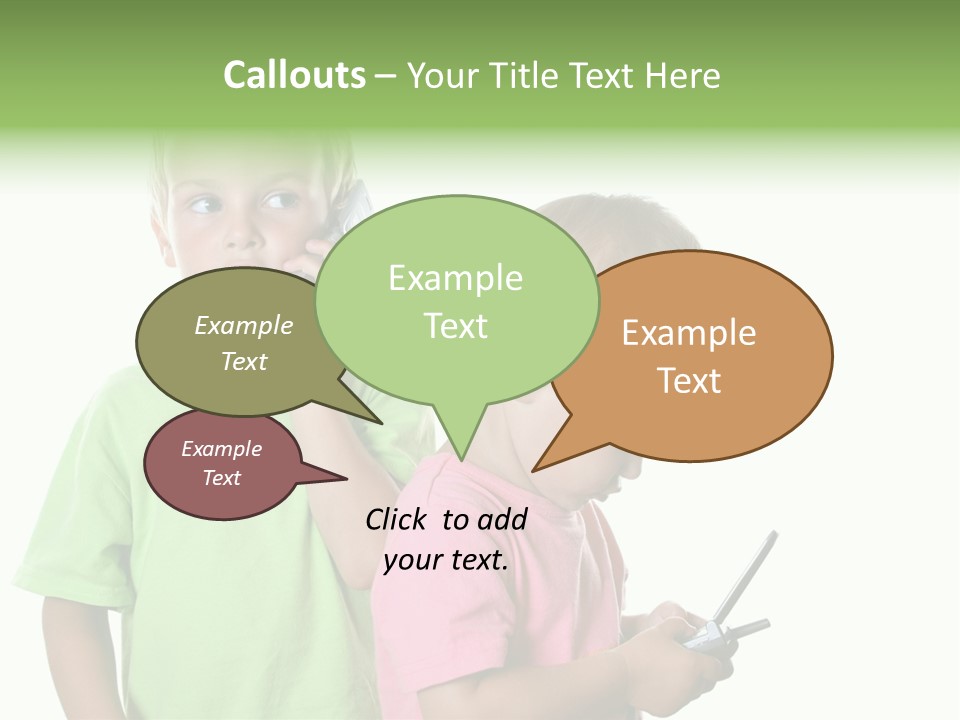 Callouts – Your Title Text Here

Example Text

Example Text

Example Text

Example Text

Click to add your text.